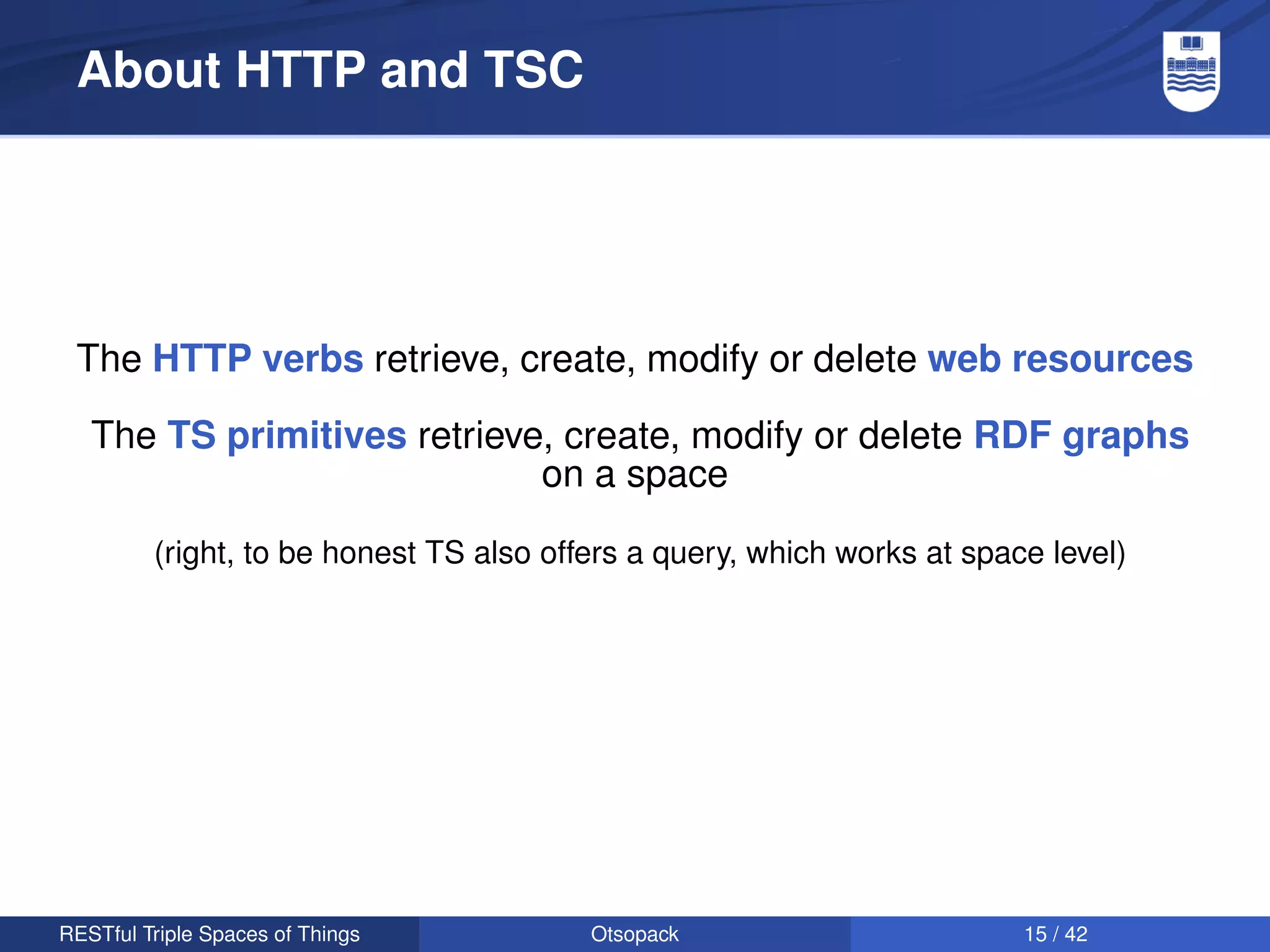 About HTTP and TSC

The HTTP verbs retrieve, create, modify or delete web resources

The TS primitives retrieve, create, modify or delete RDF graphs on a space

(right, to be honest TS also offers a query, which works at space level)

RESTful Triple Spaces of Things

Otsopack

15 / 42